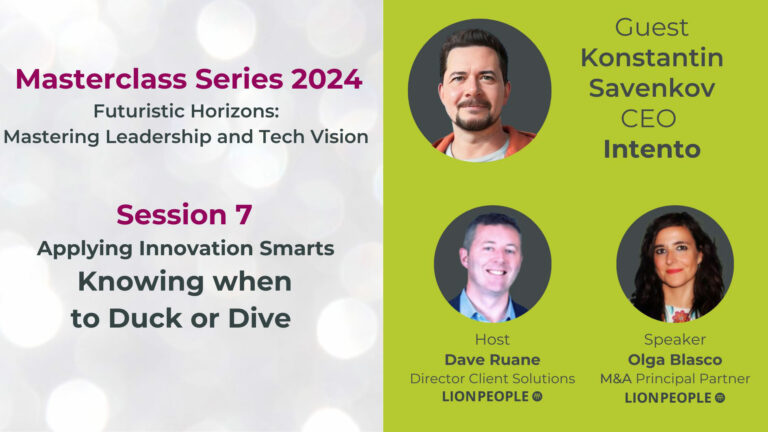 Masterclass Series 2024
Futuristic Horizons: Mastering Leadership and Tech Vision

Session 7
Applying Innovation Smarts
Knowing when to Duck or Dive

Guest
Konstantin Savenkov
CEO
Intento

Host
Dave Ruane
Director Client Solutions
LIONPEOPLE

Speaker
Olga Blasco
M&A Principal Partner
LIONPEOPLE